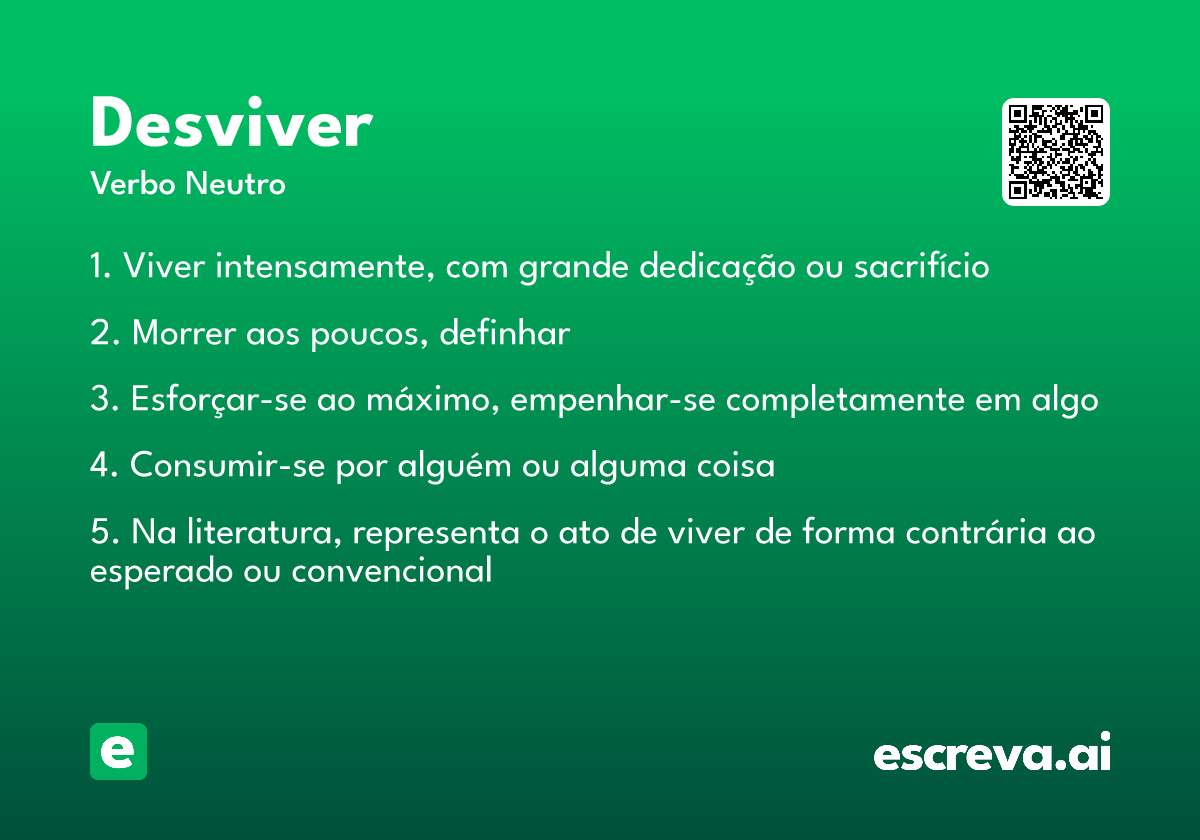 Desviver
Verbo Neutro

1. Viver intensamente, com grande dedicação ou sacrifício

2. Morrer aos poucos, definhar

3. Esforçar-se ao máximo, empenhar-se completamente em algo

4. Consumir-se por alguém ou alguma coisa

5. Na literatura, representa o ato de viver de forma contrária ao esperado ou convencional

e

escreva.ai